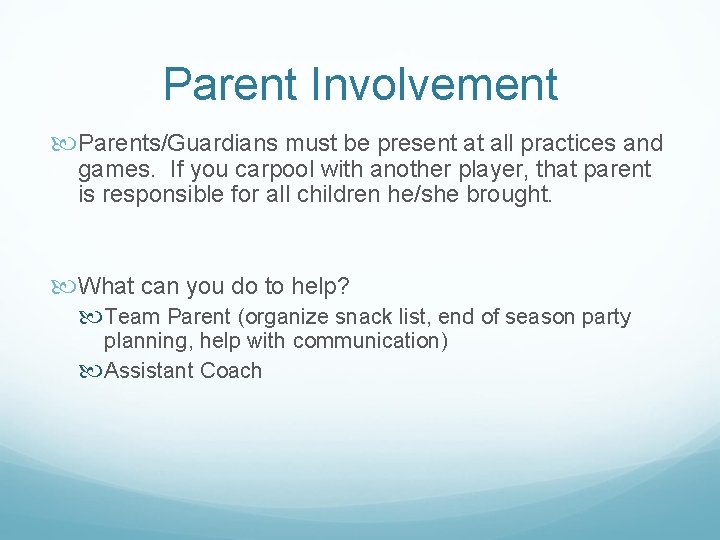 Parent Involvement

Parents/Guardians must be present at all practices and games.  If you carpool with another player, that parent is responsible for all children he/she brought.

What can you do to help?

Team Parent (organize snack list, end of season party planning, help with communication)

Assistant Coach